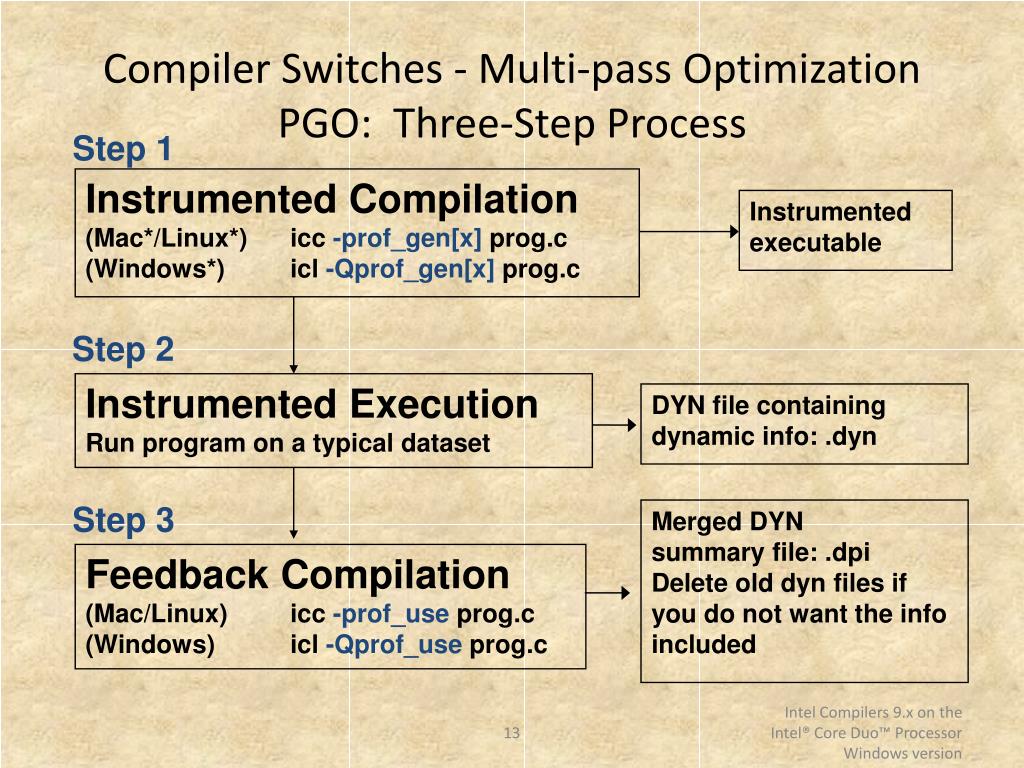 Compiler Switches - Multi-pass Optimization
PGO: Three-Step Process

Step 1

Instrumented Compilation
(Mac*/Linux*) icc -prof_gen[x] prog.c
(Windows*) icl -Qprof_gen[x] prog.c

Instrumented executable

Step 2

Instrumented Execution
Run program on a typical dataset

DYN file containing dynamic info: .dyn

Step 3

Feedback Compilation
(Mac/Linux) icc -prof_use prog.c
(Windows) icl -Qprof_use prog.c

Merged DYN summary file: .dpi
Delete old dyn files if you do not want the info included

13

Intel Compilers 9.x on the Intel® Core Duo™ Processor Windows version